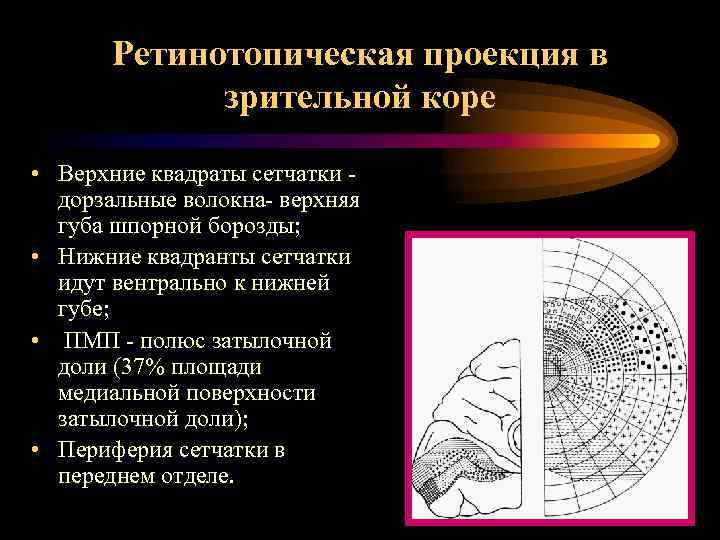 Ретинотопическая проекция в зрительной коре

• Верхние квадраты сетчатки - дорзальные волокна- верхняя губа шпорной борозды;
• Нижние квадранты сетчатки идут вентрально к нижней губе;
• ПМП - полюс затылочной доли (37% площади медиальной поверхности затылочной доли);
• Периферия сетчатки в переднем отделе.